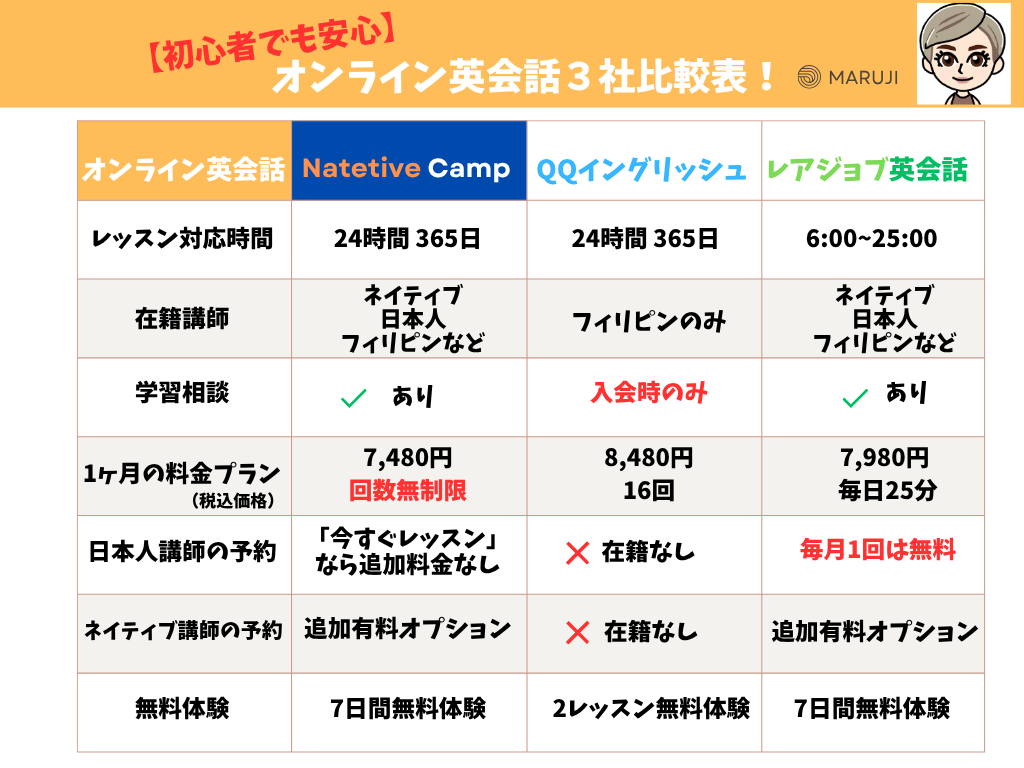 【初心者でも安心】
オンライン英会話３社比較表！

MARUJI

| オンライン英会話 | Natetive Camp | QQイングリッシュ | レアジョブ英会話 |
|---|---|---|---|
| レッスン対応時間 | 24時間 365日 | 24時間 365日 | 6:00~25:00 |
| 在籍講師 | ネイティブ 日本人 フィリピンなど | フィリピンのみ | ネイティブ 日本人 フィリピンなど |
| 学習相談 | ✓ あり | 入会時のみ | ✓ あり |
| 1ヶ月の料金プラン (税込価格) | 7,480円 回数無制限 | 8,480円 16回 | 7,980円 毎日25分 |
| 日本人講師の予約 | 「今すぐレッスン」なら追加料金なし | ✕ 在籍なし | 毎月1回は無料 |
| ネイティブ講師の予約 | 追加有料オプション | ✕ 在籍なし | 追加有料オプション |
| 無料体験 | 7日間無料体験 | 2レッスン無料体験 | 7日間無料体験 |